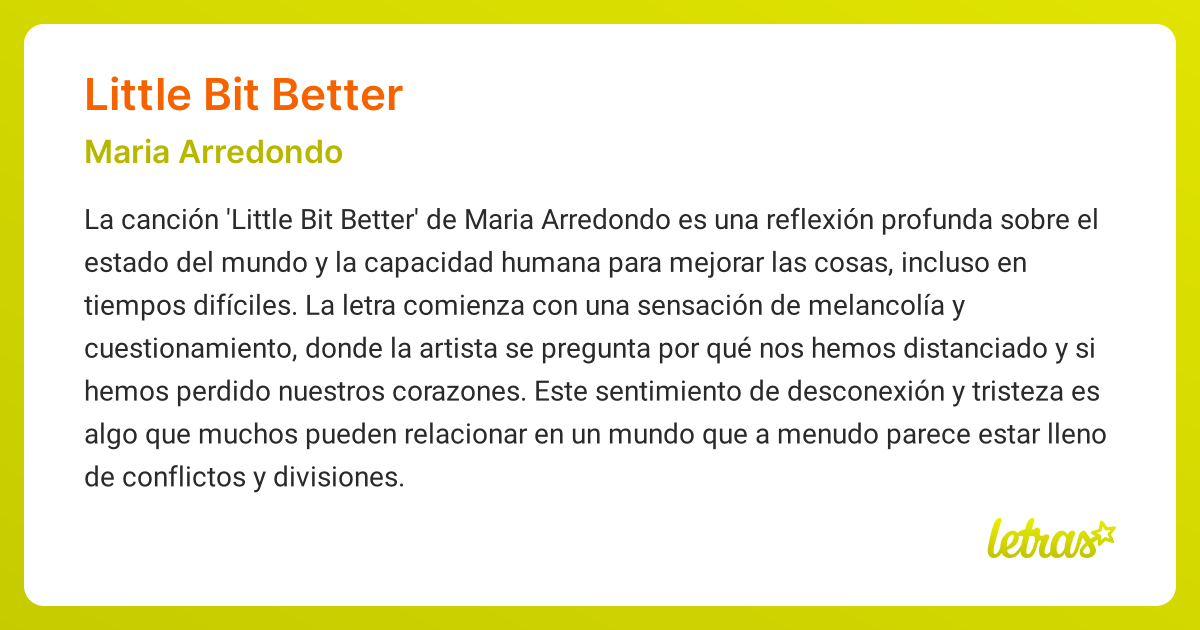 Little Bit Better

Maria Arredondo

La canción 'Little Bit Better' de Maria Arredondo es una reflexión profunda sobre el estado del mundo y la capacidad humana para mejorar las cosas, incluso en tiempos difíciles. La letra comienza con una sensación de melancolía y cuestionamiento, donde la artista se pregunta por qué nos hemos distanciado y si hemos perdido nuestros corazones. Este sentimiento de desconexión y tristeza es algo que muchos pueden relacionar en un mundo que a menudo parece estar lleno de conflictos y divisiones.

letras